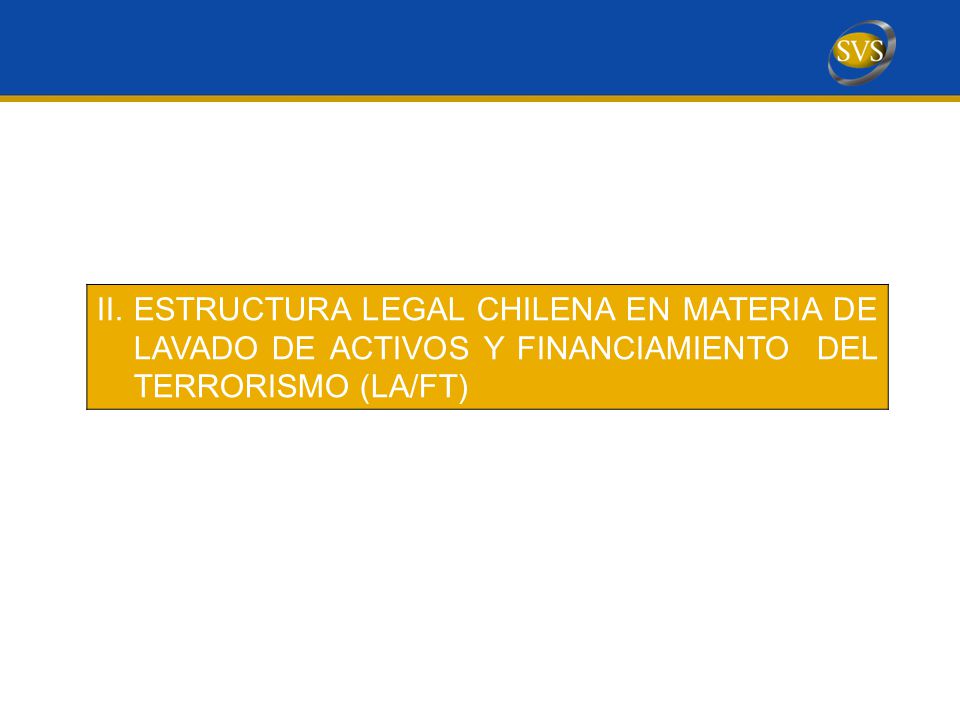 SVS

II. ESTRUCTURA LEGAL CHILENA EN MATERIA DE LAVADO DE ACTIVOS Y FINANCIAMIENTO DEL TERRORISMO (LA/FT)